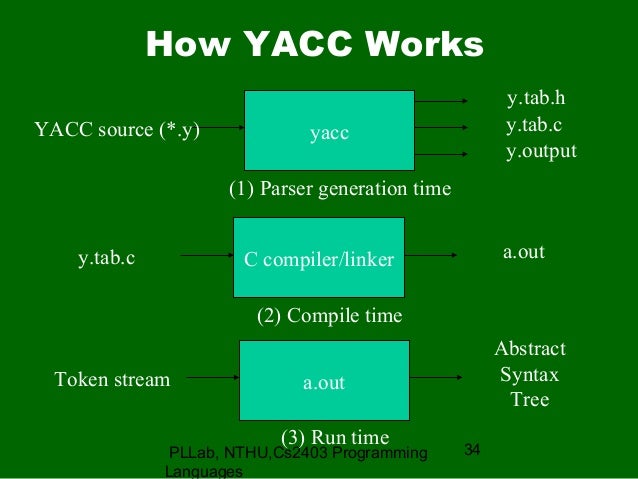 How YACC Works

YACC source (*.y)

yacc

y.tab.h
y.tab.c
y.output

(1) Parser generation time

y.tab.c

C compiler/linker

a.out

(2) Compile time

Token stream

a.out

Abstract Syntax Tree

(3) Run time

PLLab, NTHU,Cs2403 Programming Languages

34